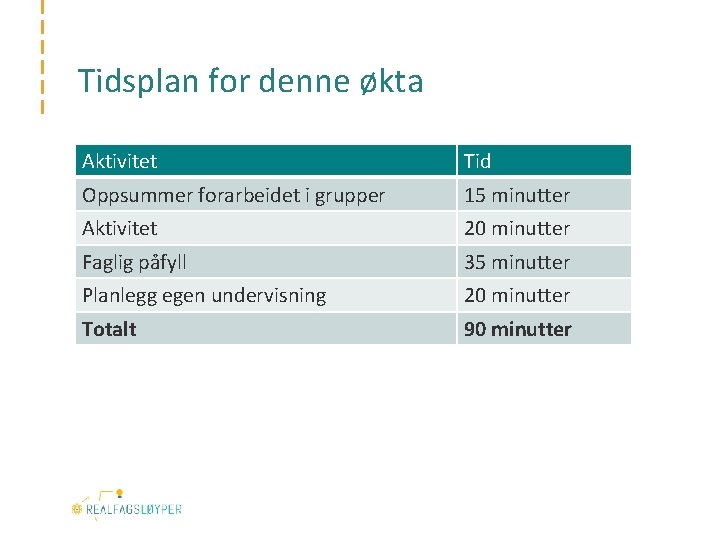 Tidsplan for denne økta

| Aktivitet | Tid |
|---|---|
| Oppsummer forarbeidet i grupper | 15 minutter |
| Aktivitet | 20 minutter |
| Faglig påfyll | 35 minutter |
| Planlegg egen undervisning | 20 minutter |
| **Totalt** | **90 minutter** |

REALFAGSLØYPER